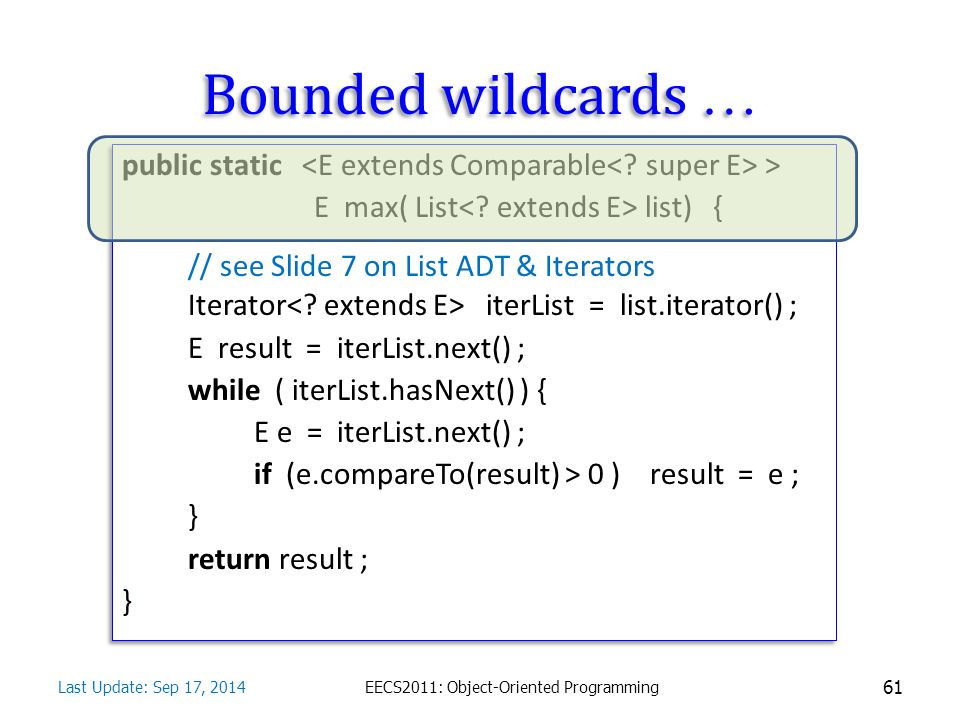 Bounded wildcards …

public static <E extends Comparable<? super E> >
E max( List<? extends E> list) {

// see Slide 7 on List ADT & Iterators
Iterator<? extends E> iterList = list.iterator() ;
E result = iterList.next() ;
while ( iterList.hasNext() ) {
E e = iterList.next() ;
if (e.compareTo(result) > 0 ) result = e ;
}
return result ;
}

Last Update: Sep 17, 2014

EECS2011: Object-Oriented Programming

61